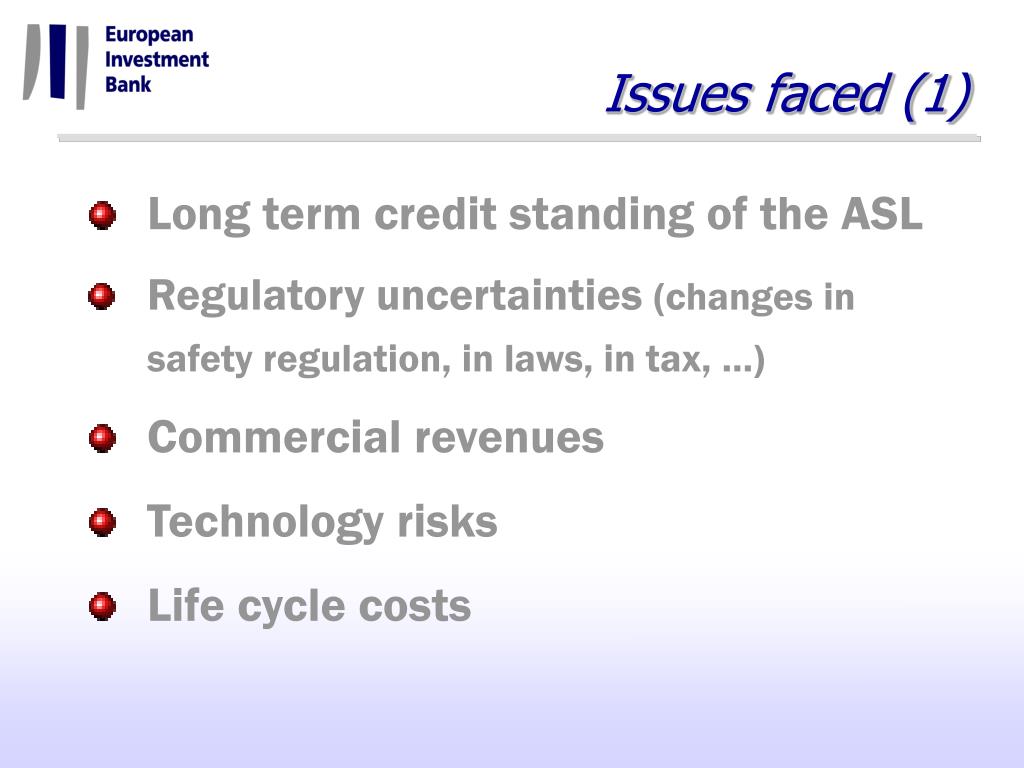 European Investment Bank

Issues faced (1)

Long term credit standing of the ASL

Regulatory uncertainties (changes in safety regulation, in laws, in tax, …)

Commercial revenues

Technology risks

Life cycle costs